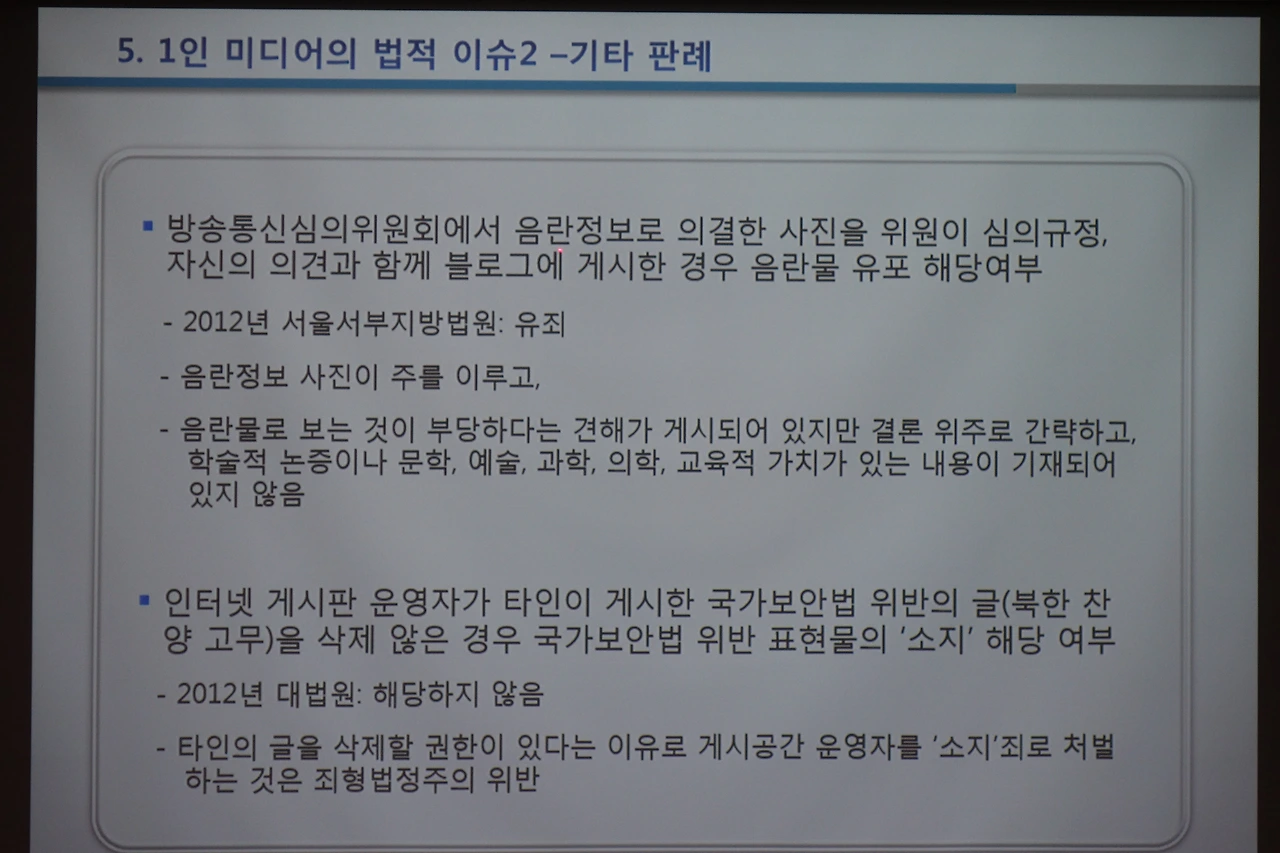 5. 1인 미디어의 법적 이슈2 –기타 판례

▪ 방송통신심의위원회에서 음란정보로 의결한 사진을 위원이 심의규정, 자신의 의견과 함께 블로그에 게시한 경우 음란물 유포 해당여부

- 2012년 서울서부지방법원: 유죄

- 음란정보 사진이 주를 이루고,

- 음란물로 보는 것이 부당하다는 견해가 게시되어 있지만 결론 위주로 간략하고, 학술적 논증이나 문학, 예술, 과학, 의학, 교육적 가치가 있는 내용이 기재되어 있지 않음

▪ 인터넷 게시판 운영자가 타인이 게시한 국가보안법 위반의 글(북한 찬양 고무)을 삭제 않은 경우 국가보안법 위반 표현물의 '소지' 해당 여부

- 2012년 대법원: 해당하지 않음

- 타인의 글을 삭제할 권한이 있다는 이유로 게시공간 운영자를 '소지'죄로 처벌하는 것은 죄형법정주의 위반